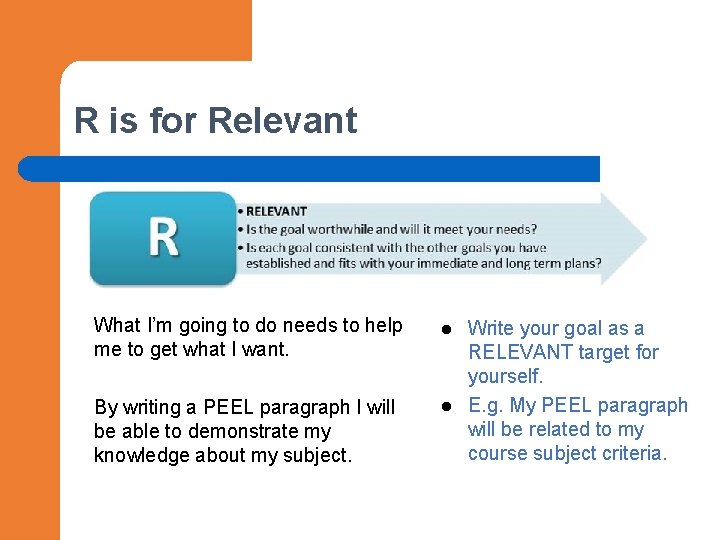 R is for Relevant

R

• RELEVANT
• Is the goal worthwhile and will it meet your needs?
• Is each goal consistent with the other goals you have established and fits with your immediate and long term plans?

What I'm going to do needs to help me to get what I want.

By writing a PEEL paragraph I will be able to demonstrate my knowledge about my subject.

● Write your goal as a RELEVANT target for yourself.
● E.g. My PEEL paragraph will be related to my course subject criteria.